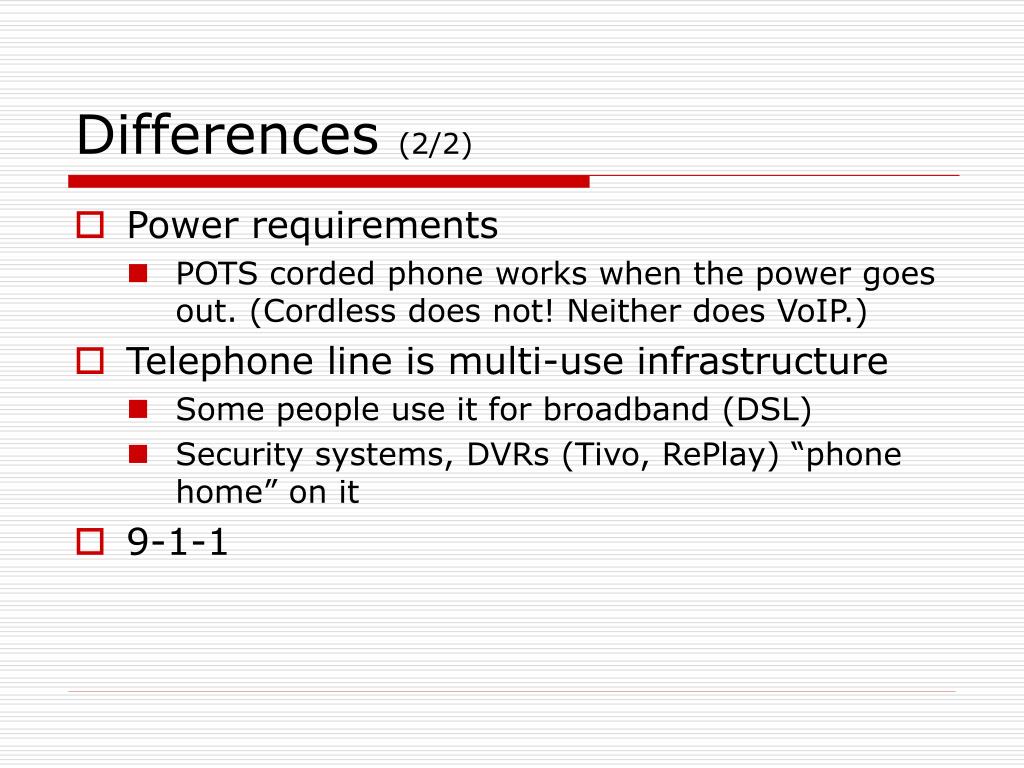 Differences (2/2)

Power requirements

POTS corded phone works when the power goes out. (Cordless does not! Neither does VoIP.)

Telephone line is multi-use infrastructure

Some people use it for broadband (DSL)

Security systems, DVRs (Tivo, RePlay) “phone home” on it

9-1-1